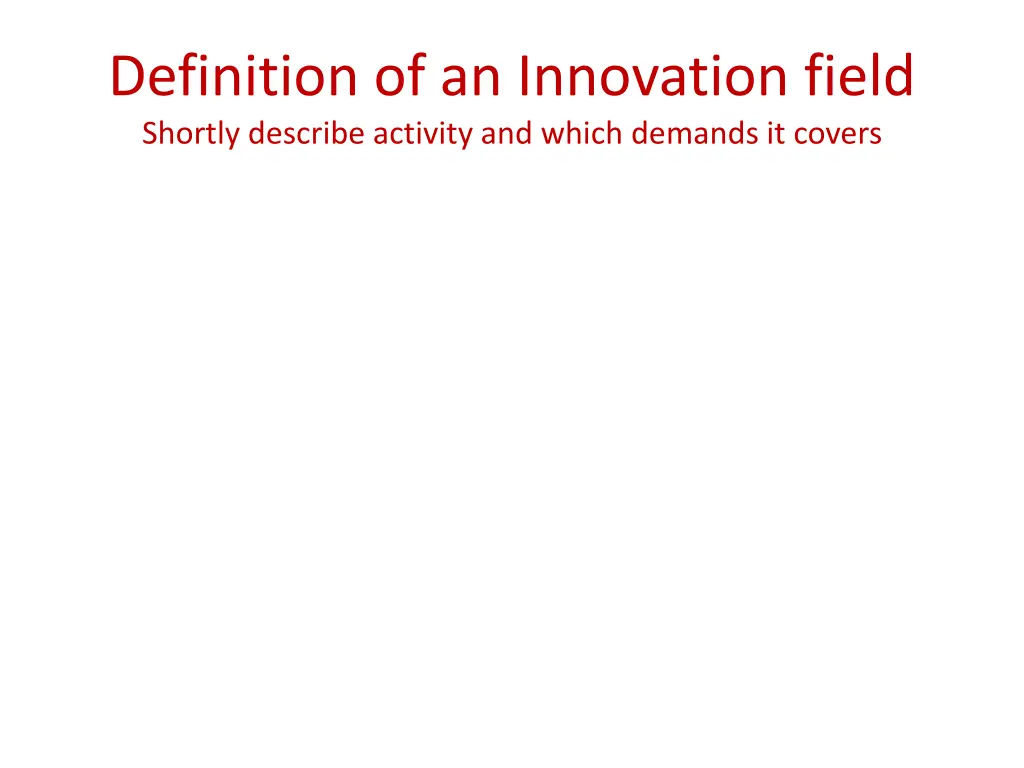 Definition of an Innovation field

Shortly describe activity and which demands it covers